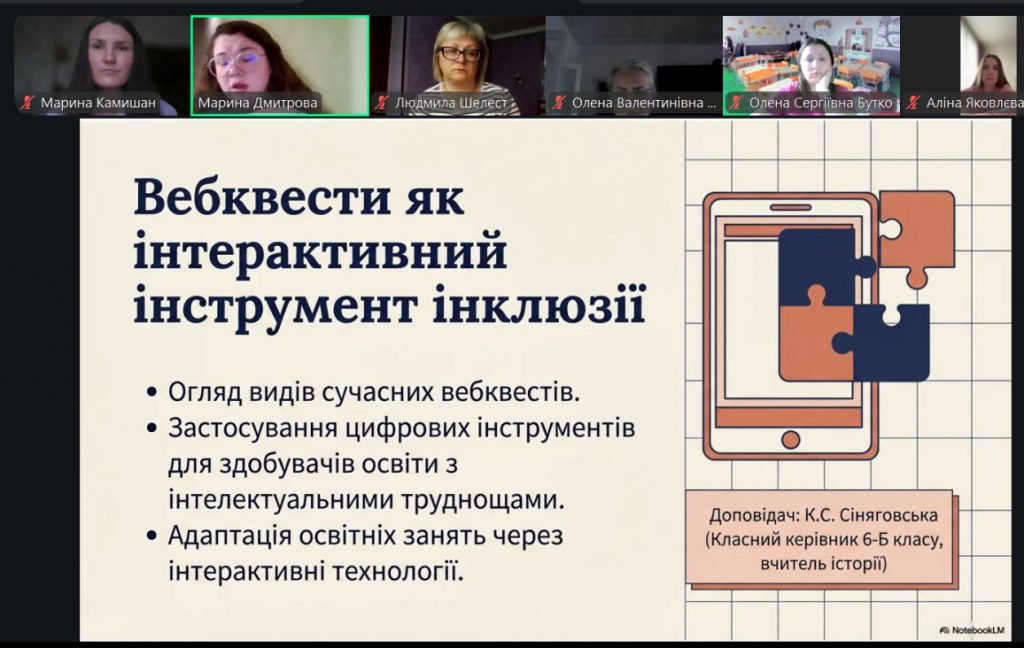 Марина Камишан
Марина Дмитрова
Людмила Шелест
Олена Валентинівна ...
Олена Сергіївна Бутко
Аліна Яковлєва

Вебквести як інтерактивний інструмент інклюзії

• Огляд видів сучасних вебквестів.
• Застосування цифрових інструментів для здобувачів освіти з інтелектуальними труднощами.
• Адаптація освітніх занять через інтерактивні технології.

Доповідач: К.С. Сіняговська (Класний керівник 6-Б класу, вчитель історії)

NotebookLM